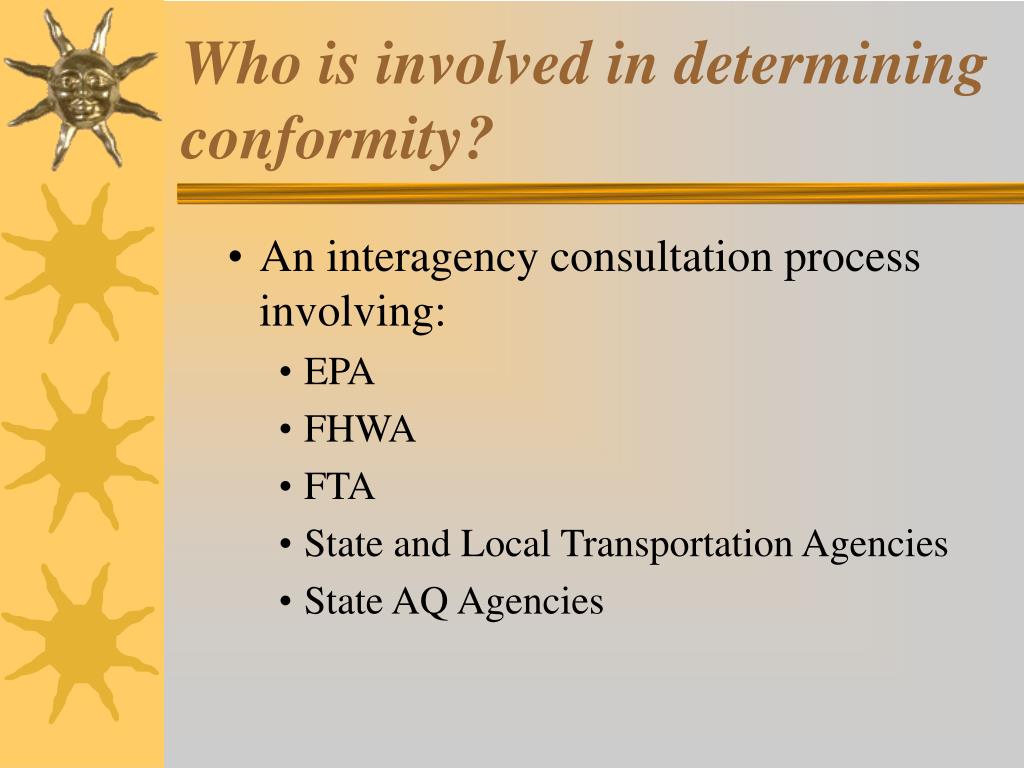 Who is involved in determining conformity?

• An interagency consultation process involving:
  • EPA
  • FHWA
  • FTA
  • State and Local Transportation Agencies
  • State AQ Agencies